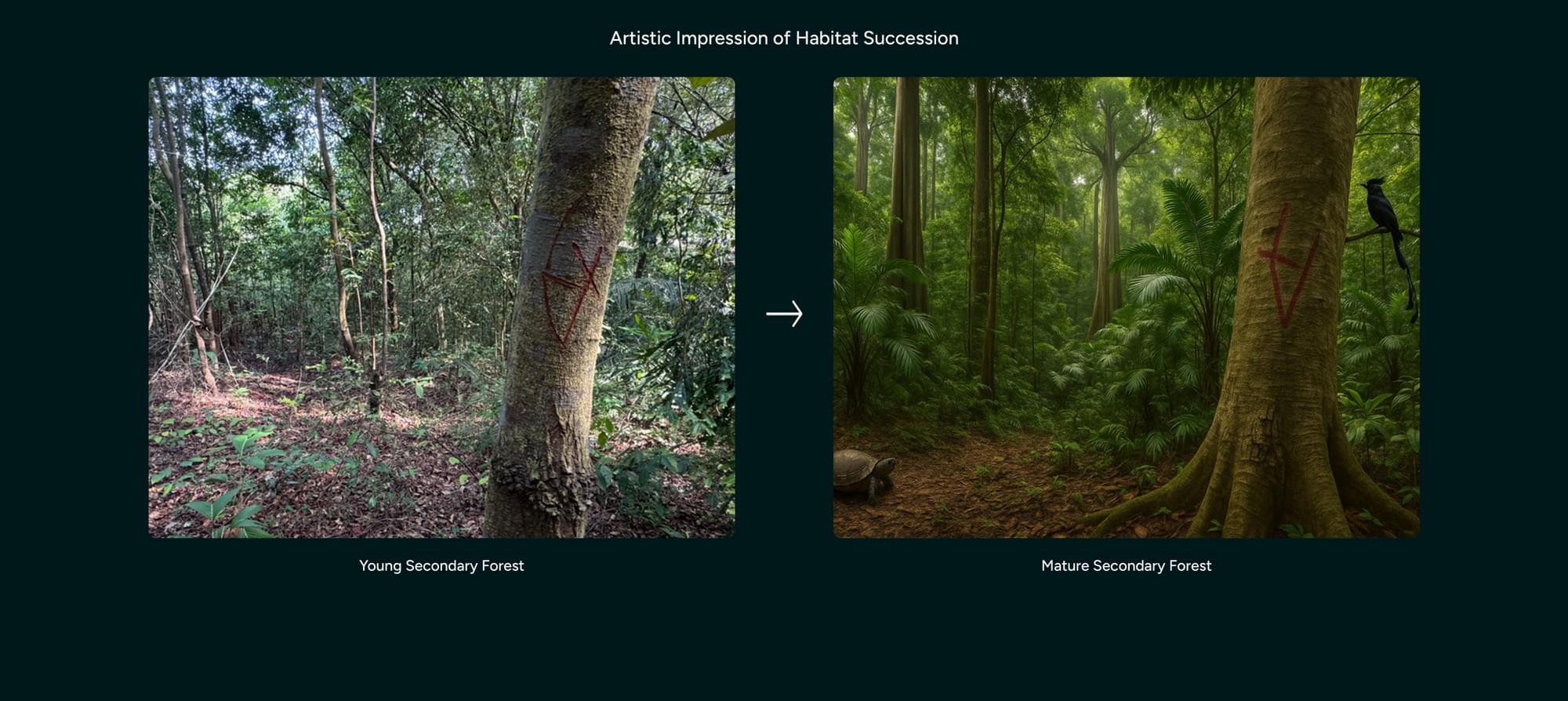 Artistic Impression of Habitat Succession

Young Secondary Forest

Mature Secondary Forest